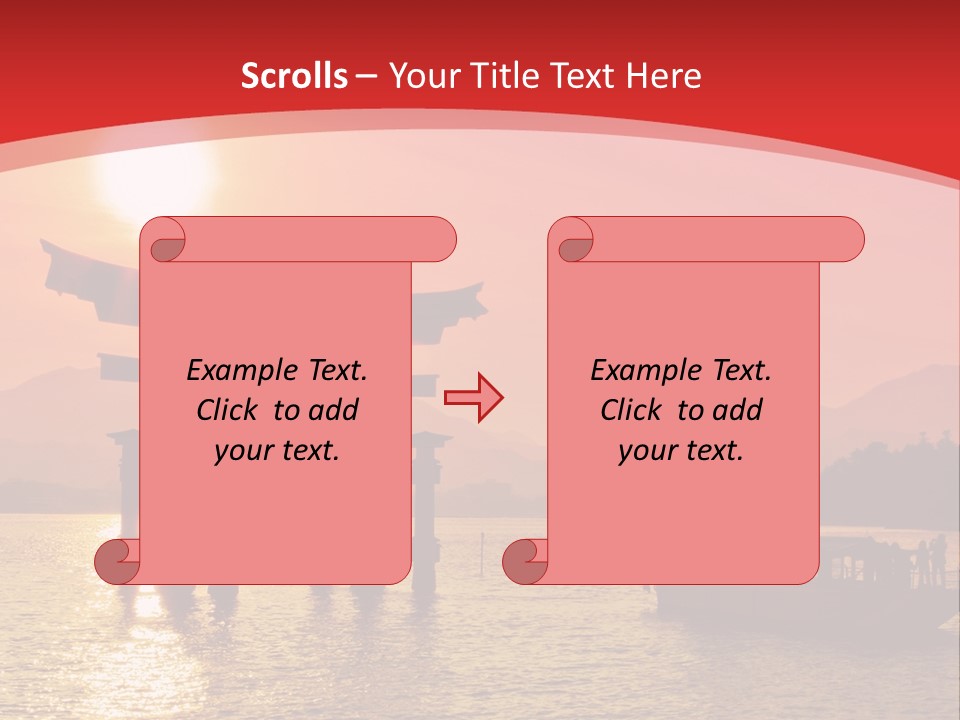 Scrolls – Your Title Text Here

Example Text. Click to add your text.

Example Text. Click to add your text.